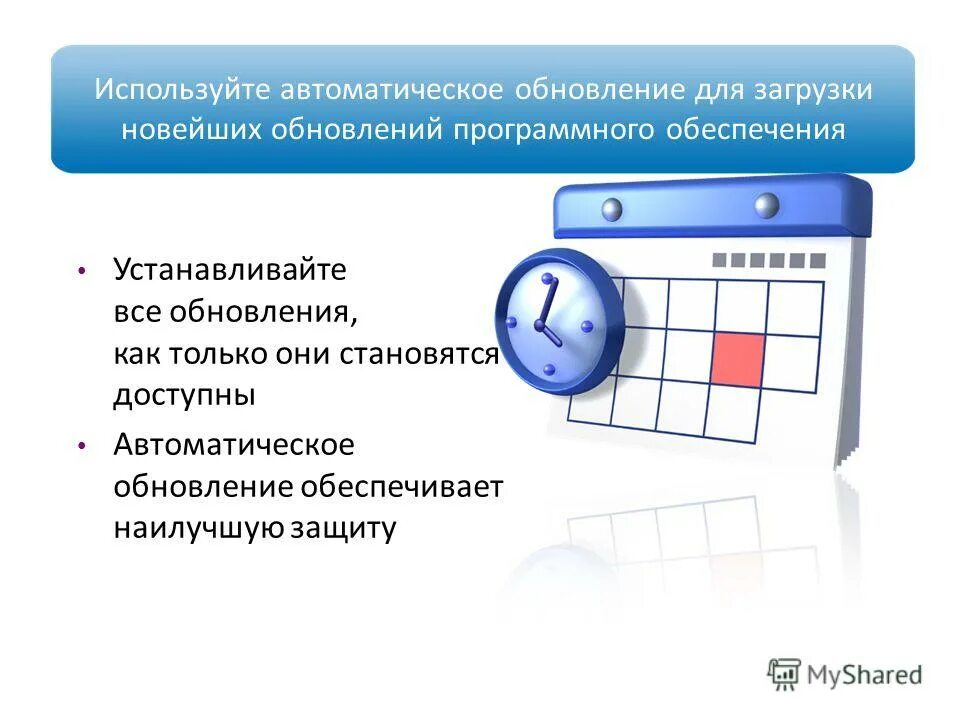 Используйте автоматическое обновление для загрузки новейших обновлений программного обеспечения

• Устанавливайте все обновления, как только они становятся доступны

• Автоматическое обновление обеспечивает наилучшую защиту

MyShared